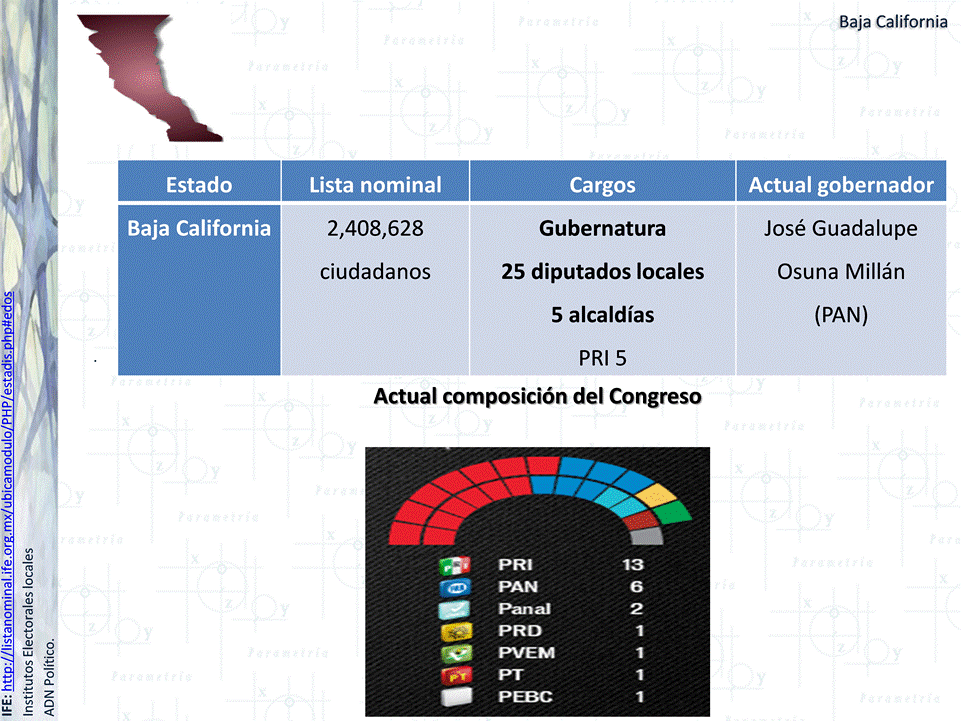 Baja California

| Estado | Lista nominal | Cargos | Actual gobernador |
|---|---|---|---|
| Baja California | 2,408,628 ciudadanos | Gubernatura 25 diputados locales 5 alcaldías PRI 5 | José Guadalupe Osuna Millán (PAN) |

Actual composición del Congreso

| | |
|---|---|
| PRI | 13 |
| PAN | 6 |
| Panal | 2 |
| PRD | 1 |
| PVEM | 1 |
| PT | 1 |
| PEBC | 1 |

IFE: http://listanominal.ife.org.mx/ubicamodulo/PHP/estadis.php#edos
Institutos Electorales locales
ADN Político.